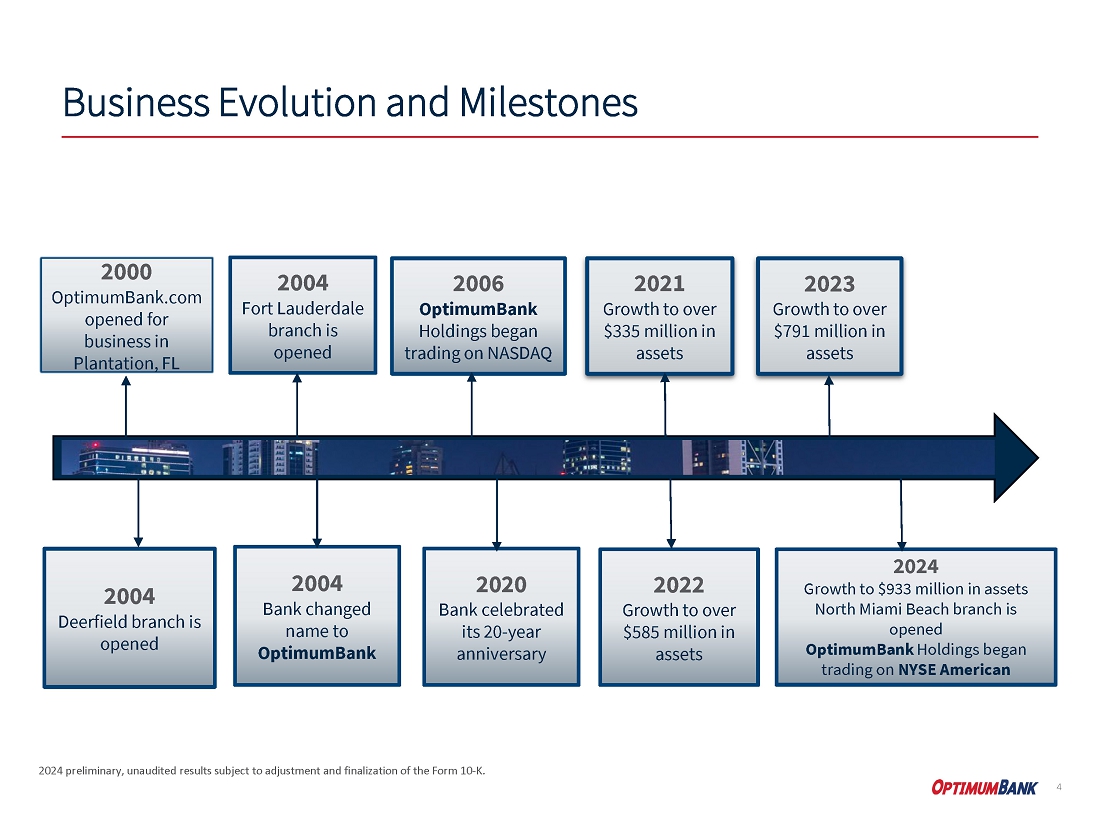 Business Evolution and Milestones

2000
OptimumBank.com opened for business in Plantation, FL

2004
Fort Lauderdale branch is opened

2006
OptimumBank Holdings began trading on NASDAQ

2021
Growth to over $335 million in assets

2023
Growth to over $791 million in assets

2004
Deerfield branch is opened

2004
Bank changed name to OptimumBank

2020
Bank celebrated its 20-year anniversary

2022
Growth to over $585 million in assets

2024
Growth to $933 million in assets
North Miami Beach branch is opened
OptimumBank Holdings began trading on NYSE American

2024 preliminary, unaudited results subject to adjustment and finalization of the Form 10-K.

OPTIMUMBANK

4